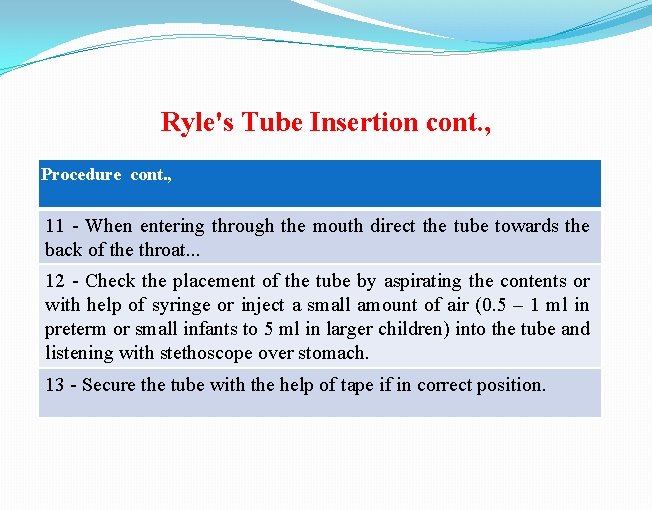 Ryle's Tube Insertion cont.,

| Procedure cont., |
|---|
| 11 - When entering through the mouth direct the tube towards the back of the throat... |
| 12 - Check the placement of the tube by aspirating the contents or with help of syringe or inject a small amount of air (0.5 – 1 ml in preterm or small infants to 5 ml in larger children) into the tube and listening with stethoscope over stomach. |
| 13 - Secure the tube with the help of tape if in correct position. |